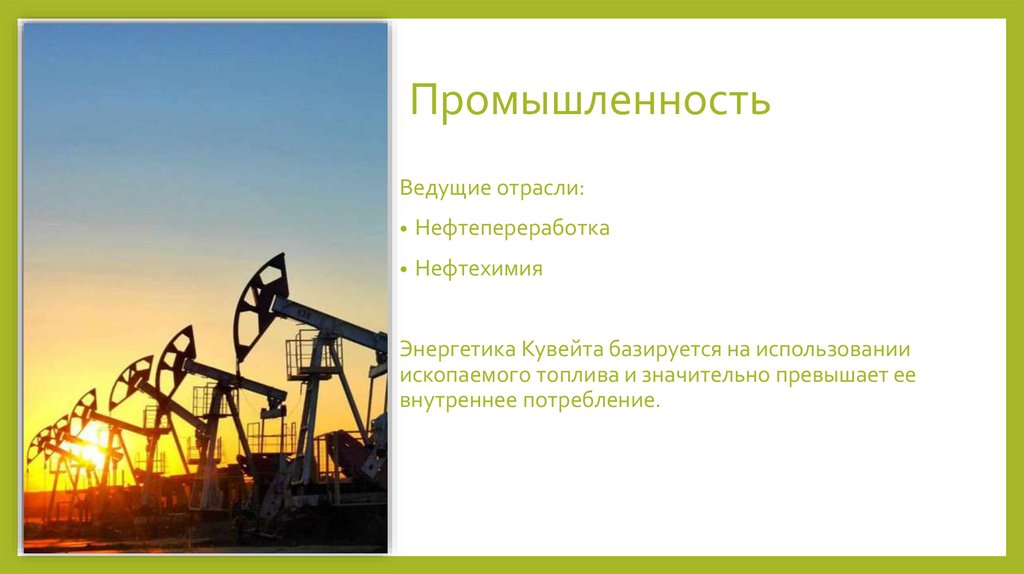 Промышленность

Ведущие отрасли:

• Нефтепереработка

• Нефтехимия

Энергетика Кувейта базируется на использовании ископаемого топлива и значительно превышает ее внутреннее потребление.